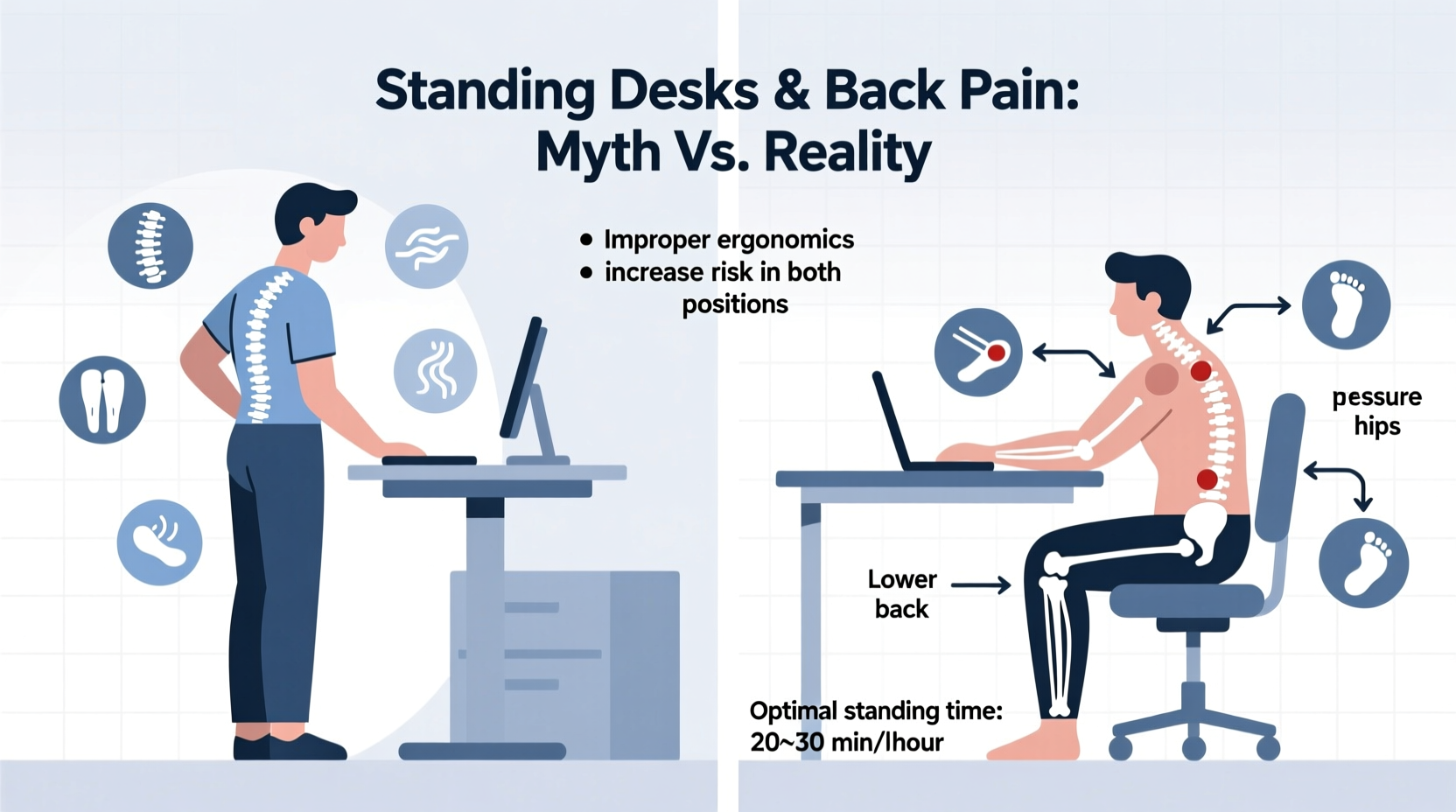 Standing Desks & Back Pain: Myth Vs. Reality

• Improper ergonomics
• increase risk in both positions

pessure hips

Lower back

Optimal standing time: 20~30 min/lhour